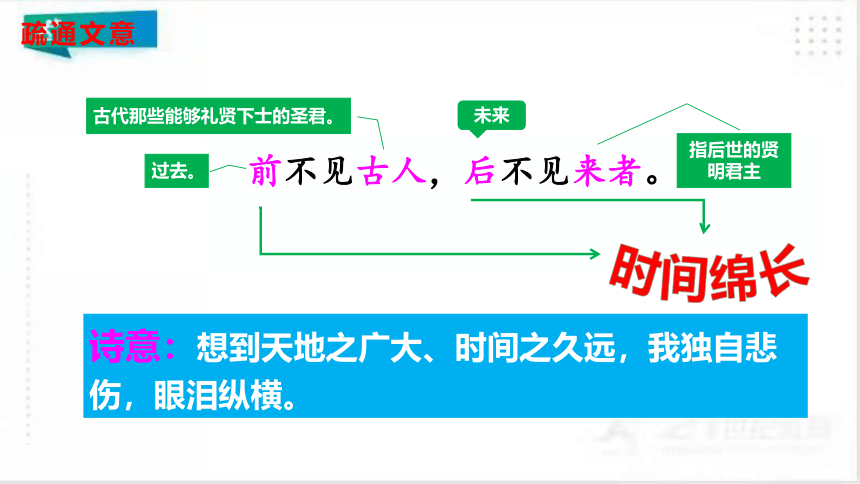 疏通文意

古代那些能够礼贤下士的圣君。

未来

过去。

前不见古人，后不见来者。

指后世的贤明君主

时间绵长

诗意：想到天地之广大、时间之久远，我独自悲伤，眼泪纵横。